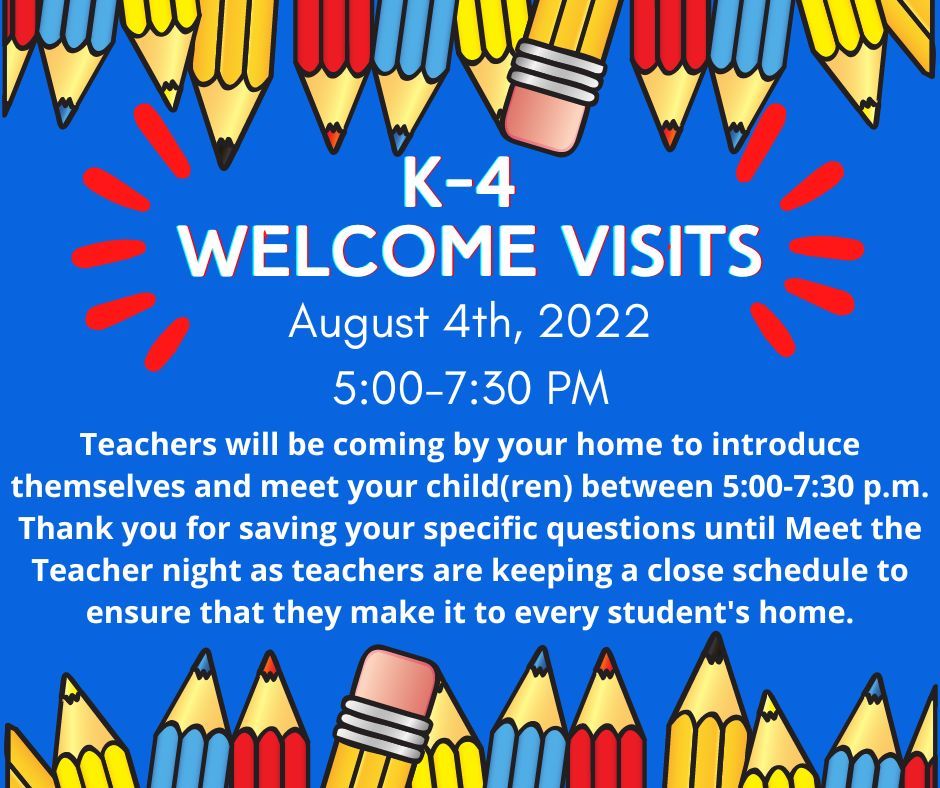 K-4
WELCOME VISITS

August 4th, 2022

5:00-7:30 PM

Teachers will be coming by your home to introduce themselves and meet your child(ren) between 5:00-7:30 p.m. Thank you for saving your specific questions until Meet the Teacher night as teachers are keeping a close schedule to ensure that they make it to every student's home.